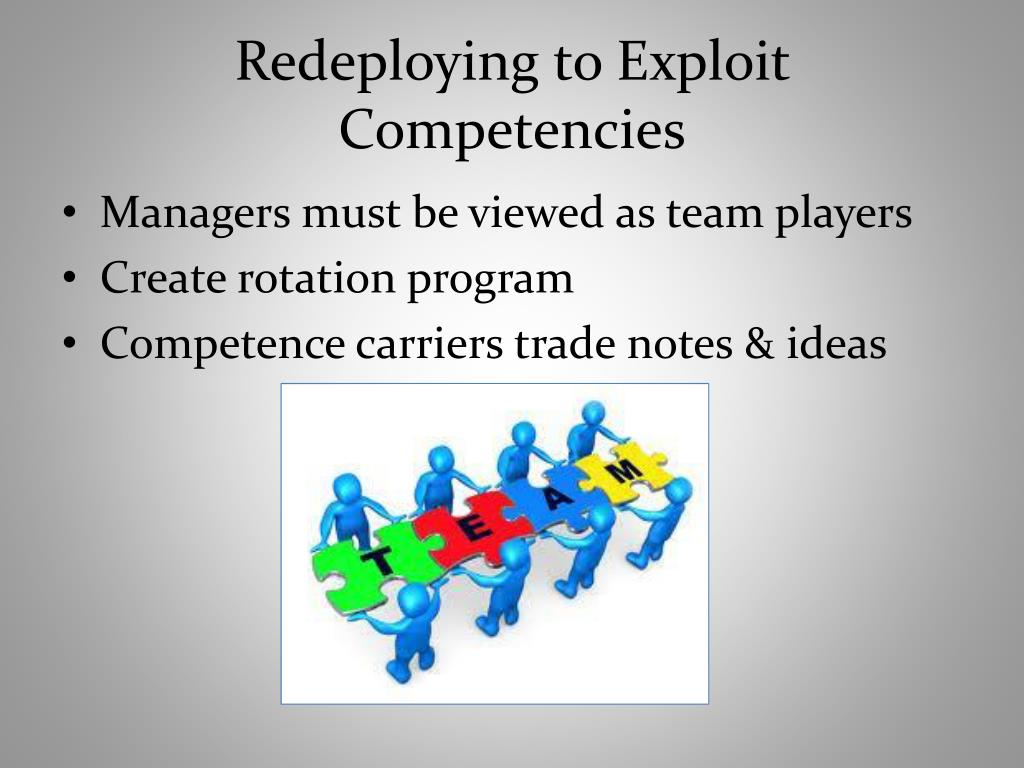 Redeploying to Exploit Competencies

• Managers must be viewed as team players
• Create rotation program
• Competence carriers trade notes & ideas

T E A M